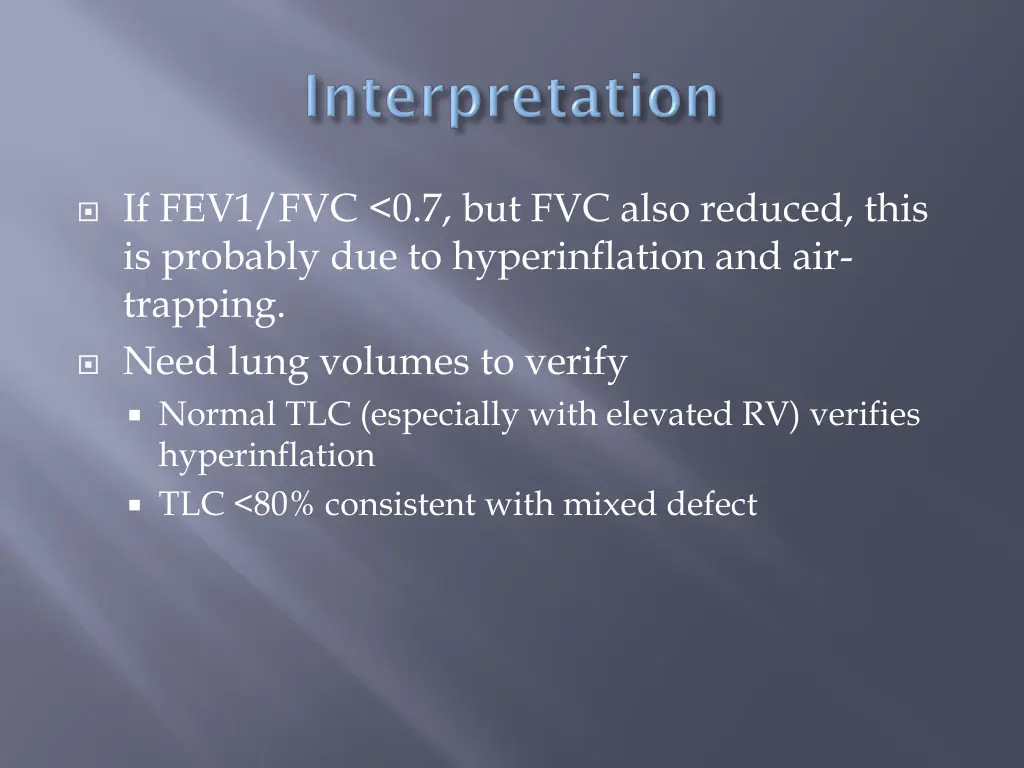 Interpretation

If FEV1/FVC <0.7, but FVC also reduced, this is probably due to hyperinflation and air-trapping.

Need lung volumes to verify

Normal TLC (especially with elevated RV) verifies hyperinflation

TLC <80% consistent with mixed defect